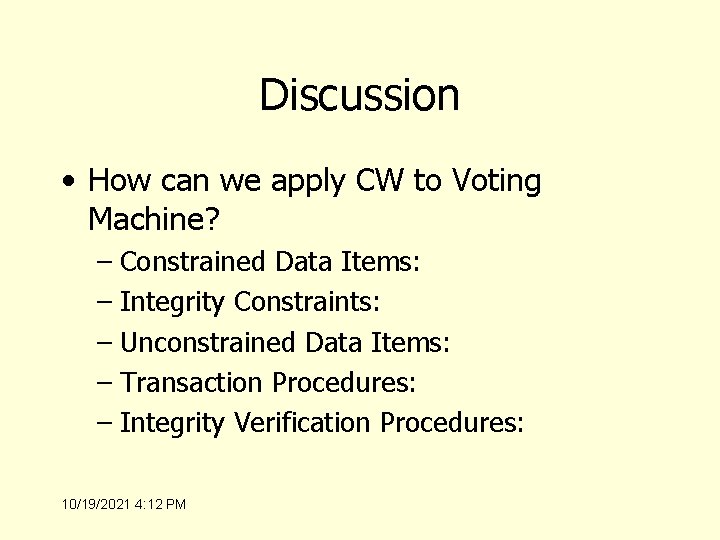 Discussion

• How can we apply CW to Voting Machine?
– Constrained Data Items:
– Integrity Constraints:
– Unconstrained Data Items:
– Transaction Procedures:
– Integrity Verification Procedures:

10/19/2021 4:12 PM